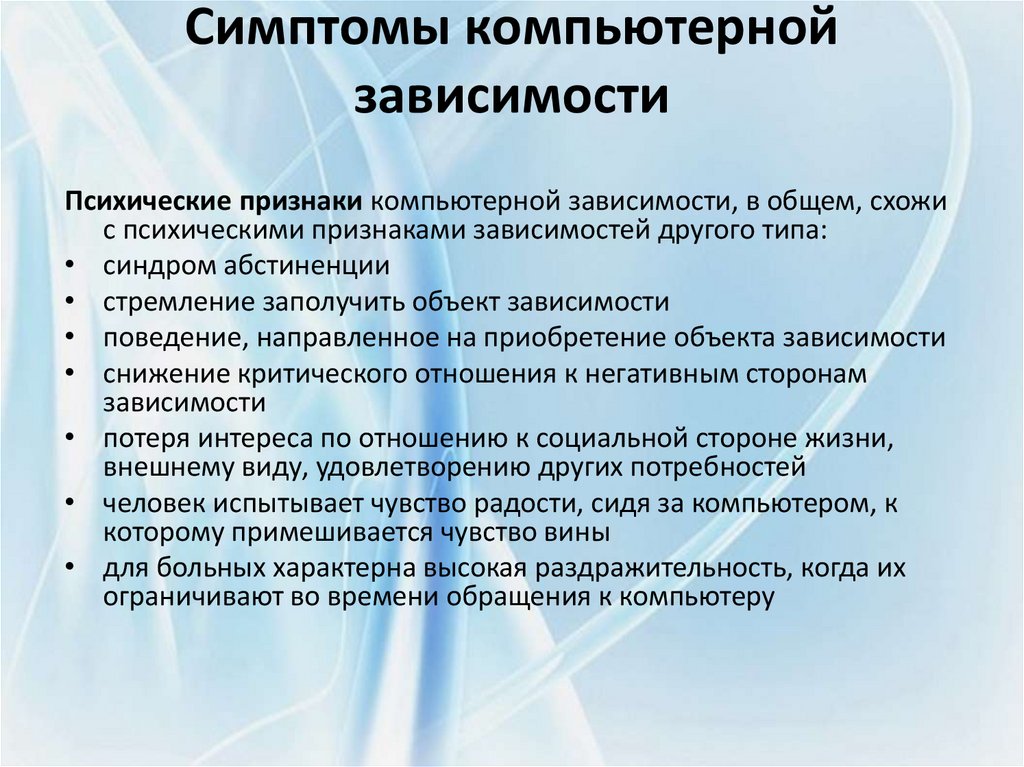 Симптомы компьютерной зависимости

Психические признаки компьютерной зависимости, в общем, схожи с психическими признаками зависимостей другого типа:

• синдром абстиненции
• стремление заполучить объект зависимости
• поведение, направленное на приобретение объекта зависимости
• снижение критического отношения к негативным сторонам зависимости
• потеря интереса по отношению к социальной стороне жизни, внешнему виду, удовлетворению других потребностей
• человек испытывает чувство радости, сидя за компьютером, к которому примешивается чувство вины
• для больных характерна высокая раздражительность, когда их ограничивают во времени обращения к компьютеру